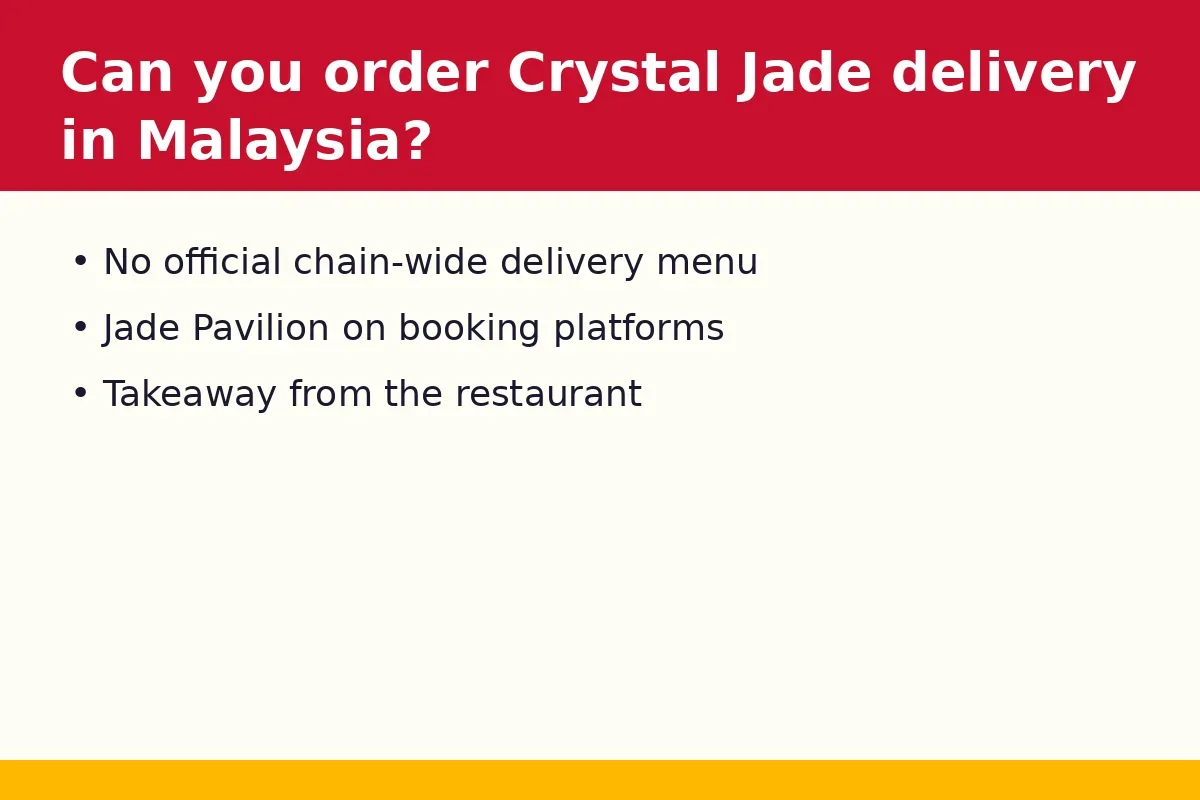 Can you order Crystal Jade delivery in Malaysia?

• No official chain-wide delivery menu
• Jade Pavilion on booking platforms
• Takeaway from the restaurant